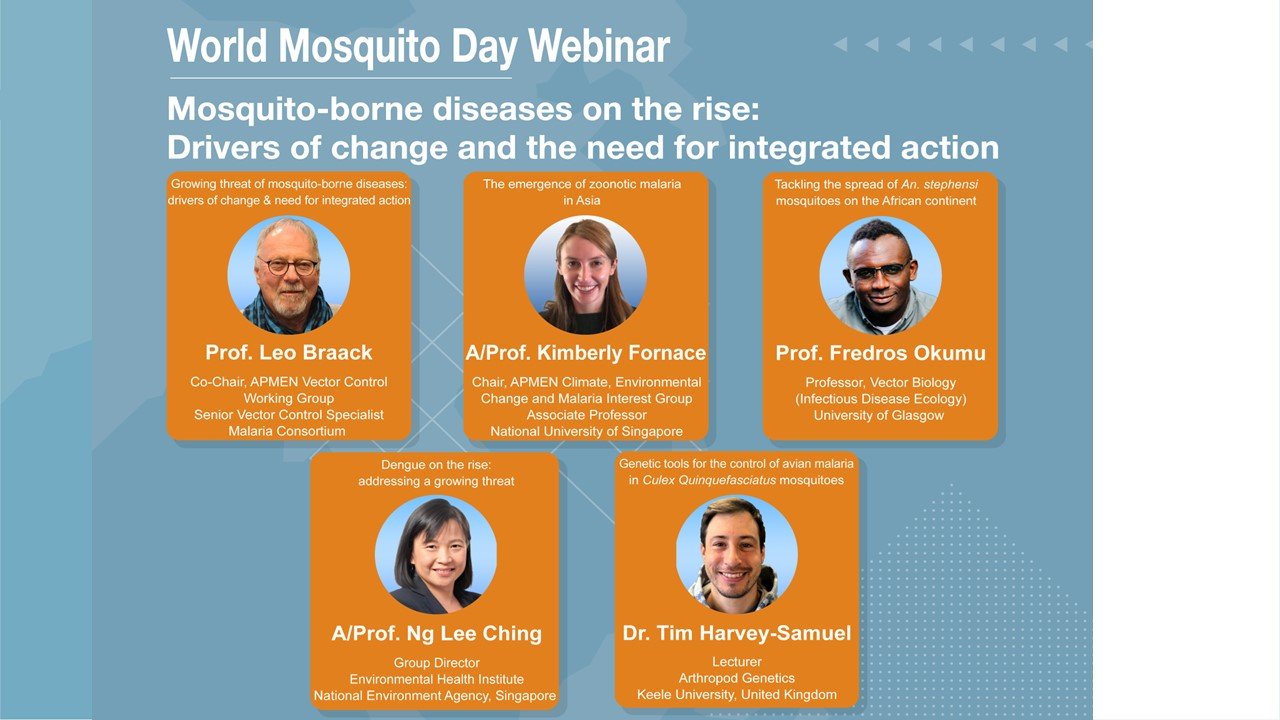 World Mosquito Day Webinar

Mosquito-borne diseases on the rise: Drivers of change and the need for integrated action

Growing threat of mosquito-borne diseases: drivers of change & need for integrated action

Prof. Leo Braack

Co-Chair, APMEN Vector Control Working Group
Senior Vector Control Specialist
Malaria Consortium

The emergence of zoonotic malaria in Asia

A/Prof. Kimberly Fornace

Chair, APMEN Climate, Environmental Change and Malaria Interest Group
Associate Professor
National University of Singapore

Tackling the spread of An. stephensi mosquitoes on the African continent

Prof. Fredros Okumu

Professor, Vector Biology (Infectious Disease Ecology)
University of Glasgow

Dengue on the rise: addressing a growing threat

A/Prof. Ng Lee Ching

Group Director
Environmental Health Institute
National Environment Agency, Singapore

Genetic tools for the control of avian malaria in Culex Quinquefasciatus mosquitoes

Dr. Tim Harvey-Samuel

Lecturer
Arthropod Genetics
Keele University, United Kingdom